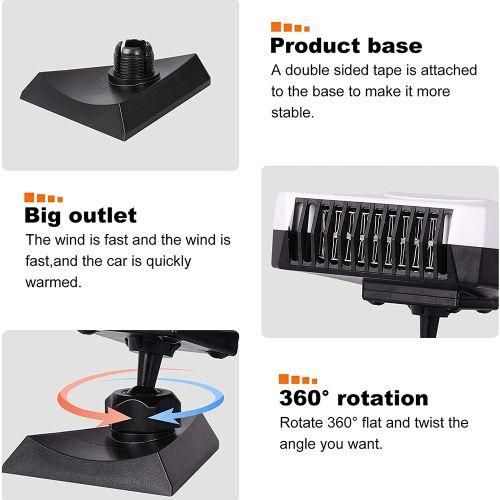 Product base

A double sided tape is attached to the base to make it more stable.

Big outlet

The wind is fast and the wind is fast,and the car is quickly warmed.

360° rotation

Rotate 360° flat and twist the angle you want.